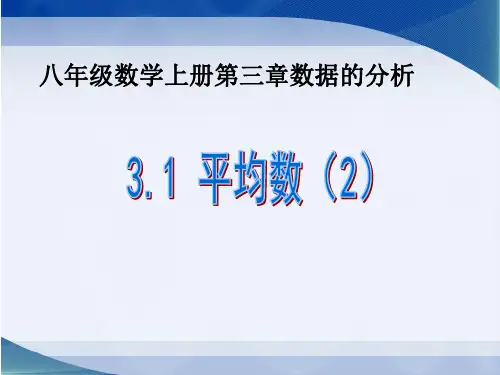 八年级数学上册第三章数据的分析

3.1 平均数（2）